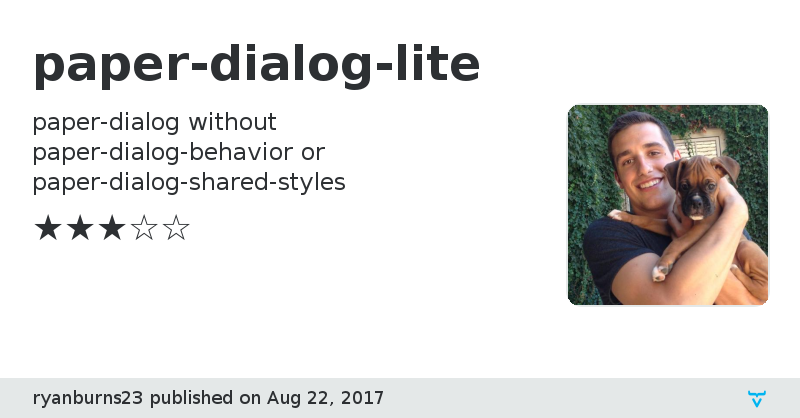 paper-dialog-lite

paper-dialog without paper-dialog-behavior or paper-dialog-shared-styles

★★★☆☆

ryanburns23 published on Aug 22, 2017